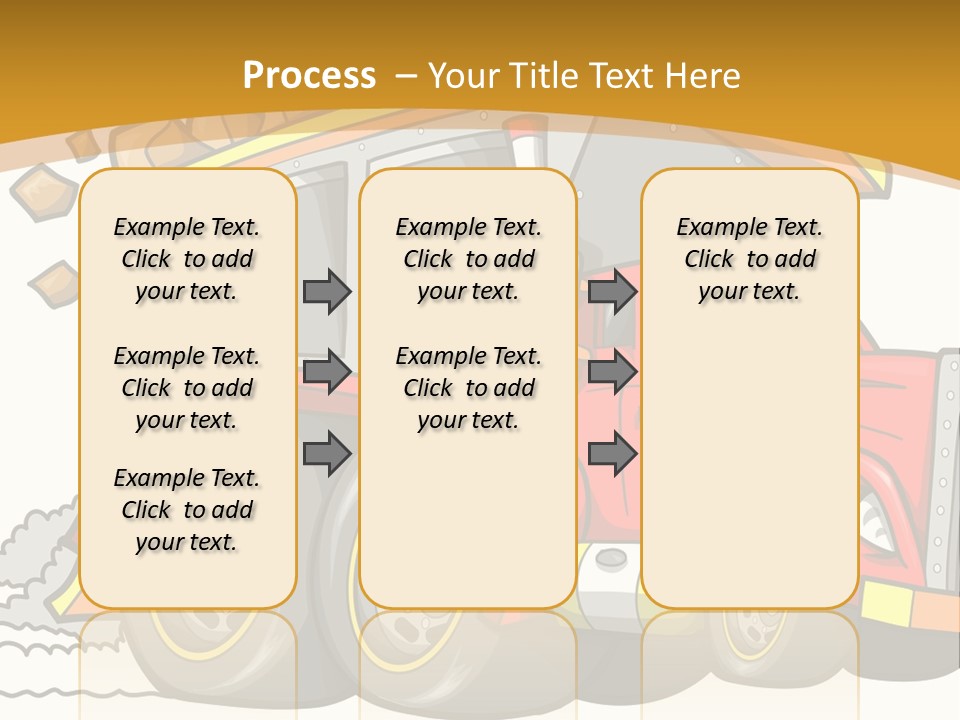 Process – Your Title Text Here

Example Text. Click to add your text.

Example Text. Click to add your text.

Example Text. Click to add your text.

Example Text. Click to add your text.

Example Text. Click to add your text.

Example Text. Click to add your text.